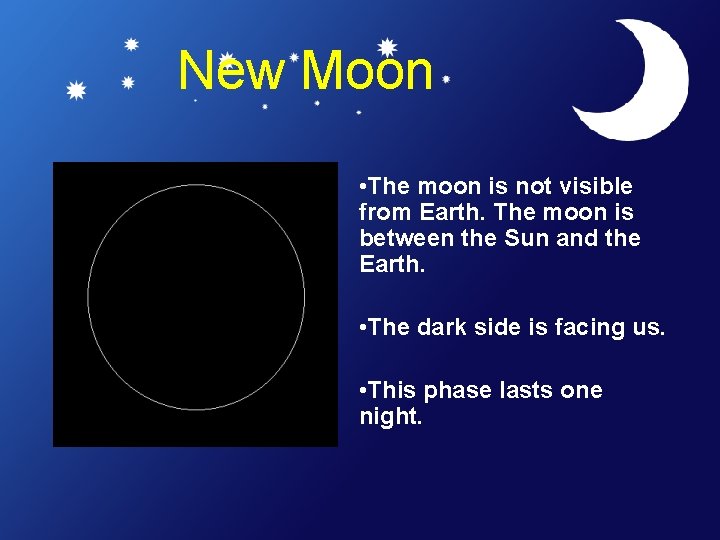 New Moon

•The moon is not visible from Earth. The moon is between the Sun and the Earth.

•The dark side is facing us.

•This phase lasts one night.